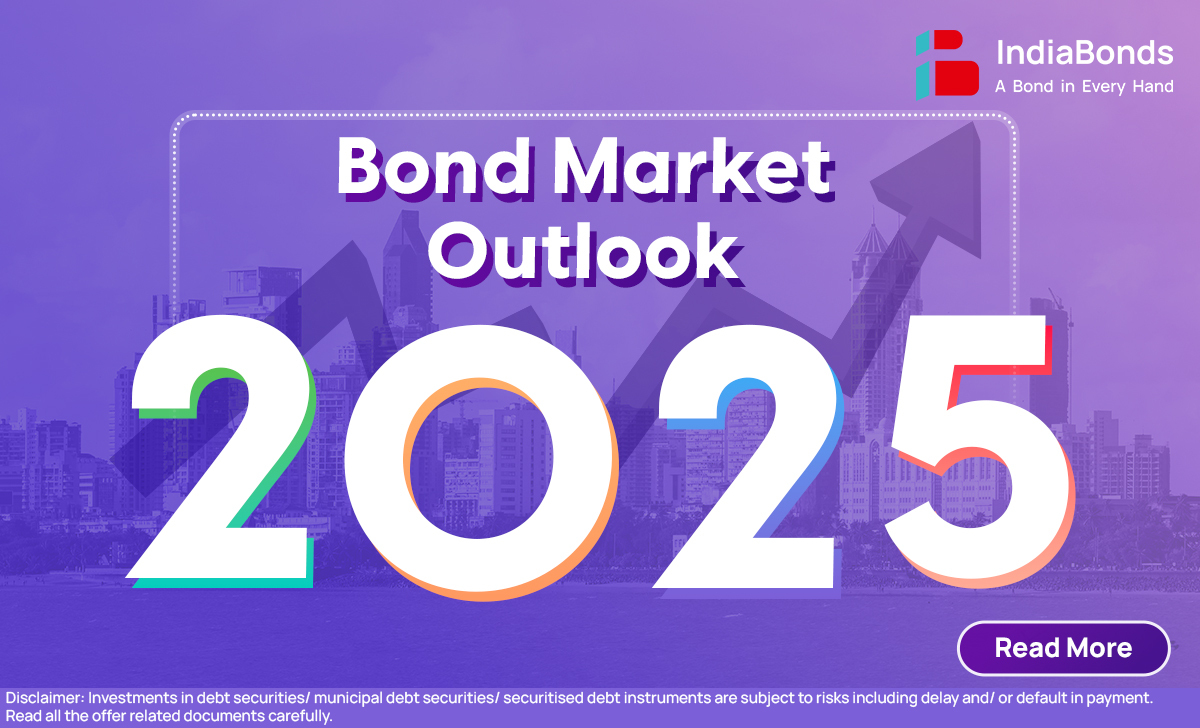 IndiaBonds
A Bond in Every Hand

Bond Market Outlook

2025

Read More

Disclaimer: Investments in debt securities/ municipal debt securities/ securitised debt instruments are subject to risks including delay and/ or default in payment. Read all the offer related documents carefully.